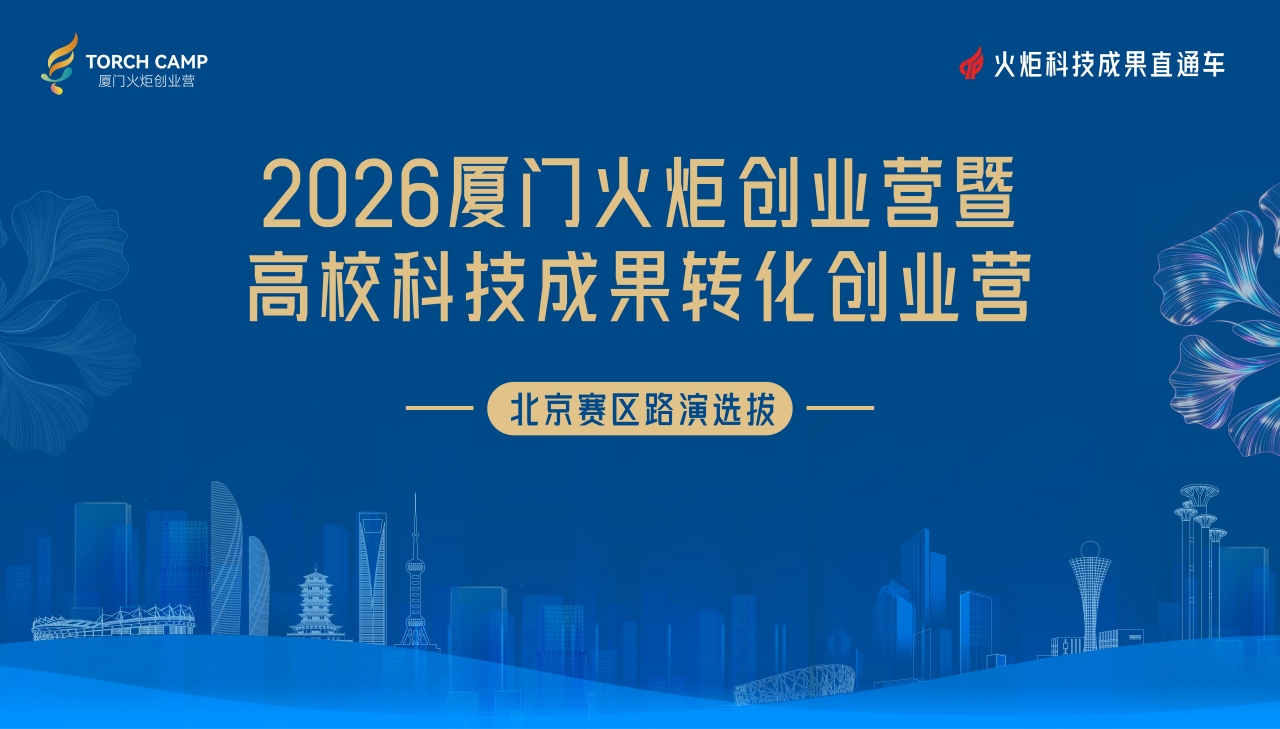 TORCH CAMP
厦门火炬创业营

火炬科技成果直通车

2026厦门火炬创业营暨
高校科技成果转化创业营

北京赛区路演选拔